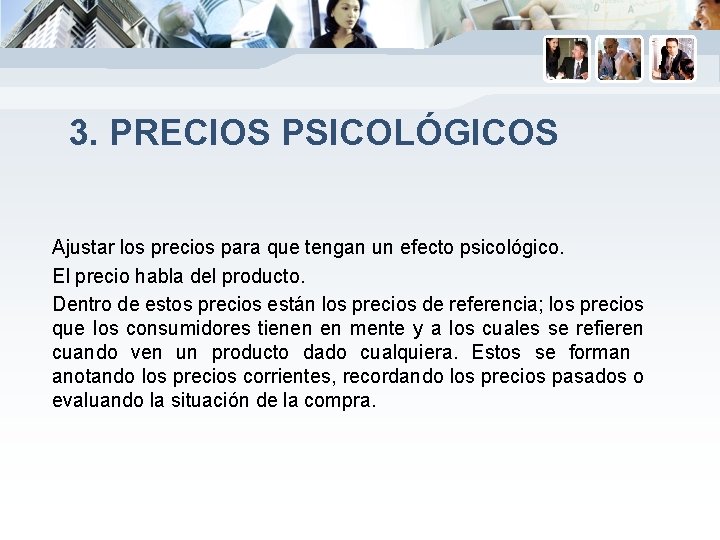 3. PRECIOS PSICOLÓGICOS

Ajustar los precios para que tengan un efecto psicológico.

El precio habla del producto.

Dentro de estos precios están los precios de referencia; los precios que los consumidores tienen en mente y a los cuales se refieren cuando ven un producto dado cualquiera. Estos se forman anotando los precios corrientes, recordando los precios pasados o evaluando la situación de la compra.